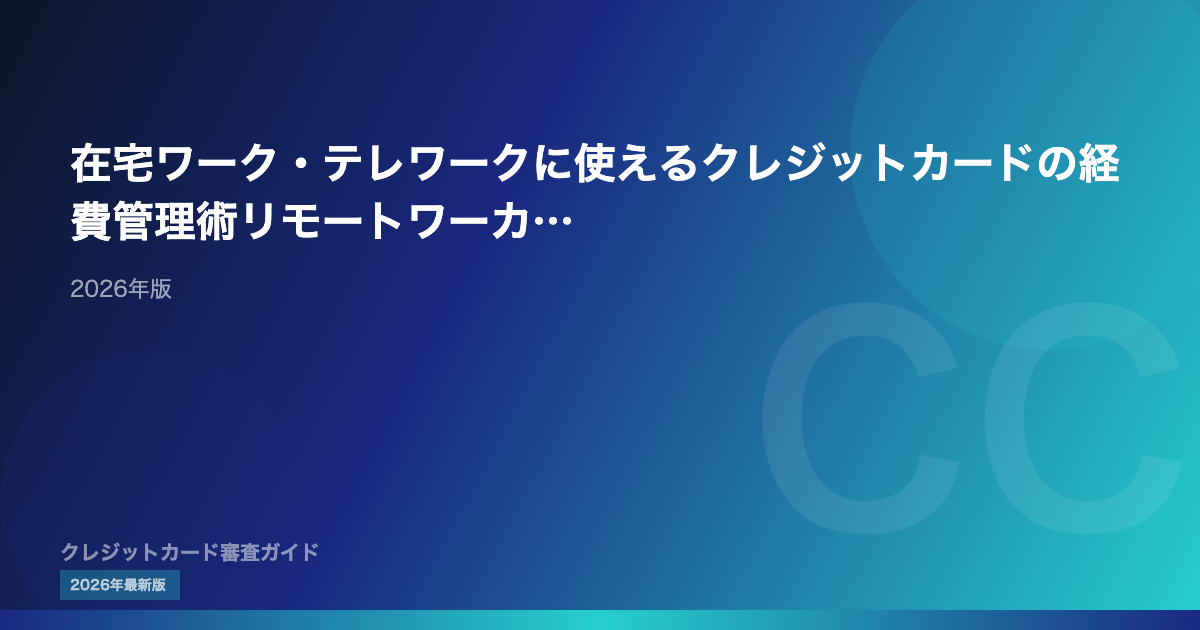 在宅ワーク・テレワークに使えるクレジットカードの経費管理術リモートワーカ…

2026年版

CC

クレジットカード審査ガイド

2026年最新版